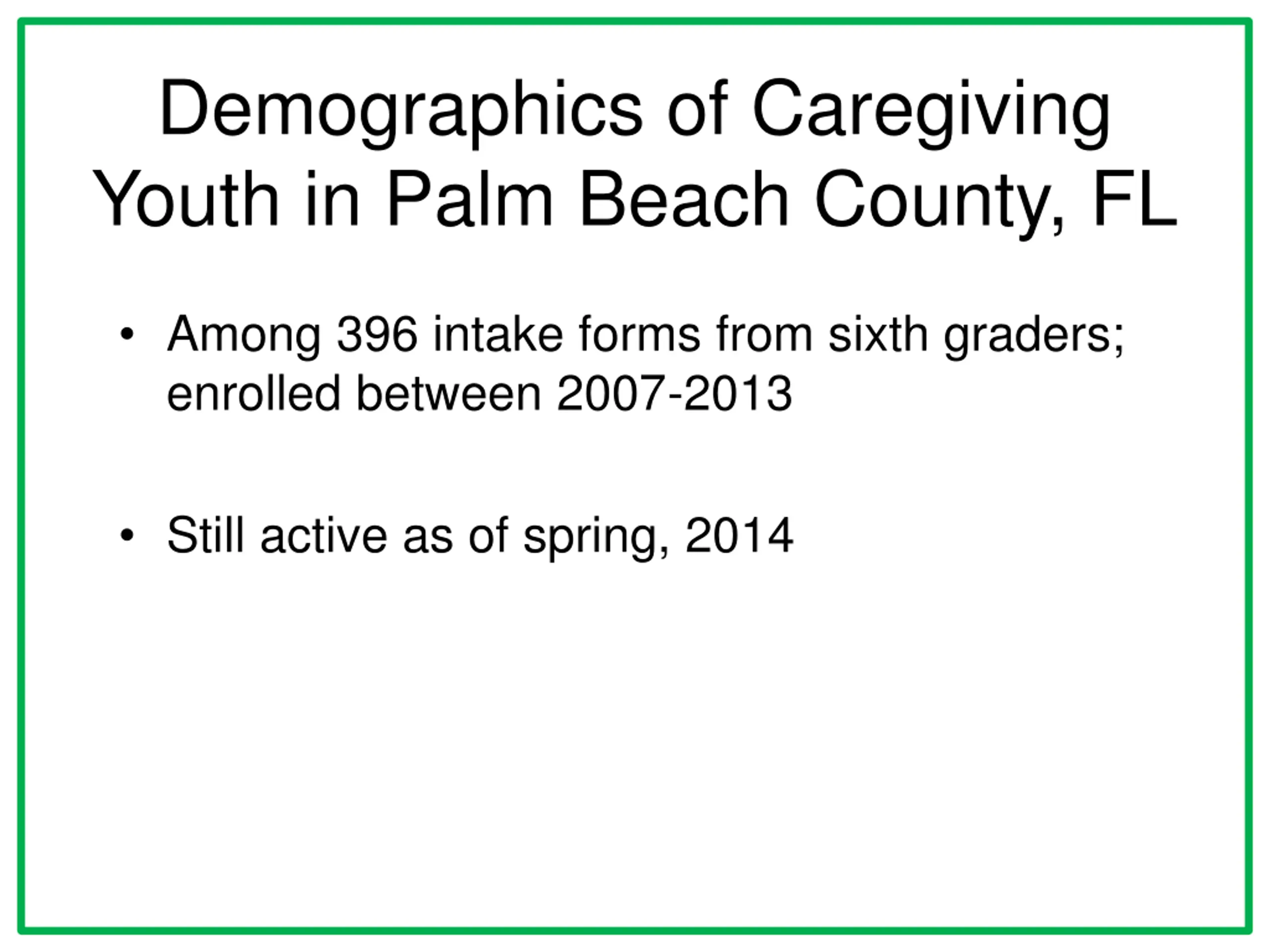 Demographics of Caregiving Youth in Palm Beach County, FL

• Among 396 intake forms from sixth graders; enrolled between 2007-2013

• Still active as of spring, 2014